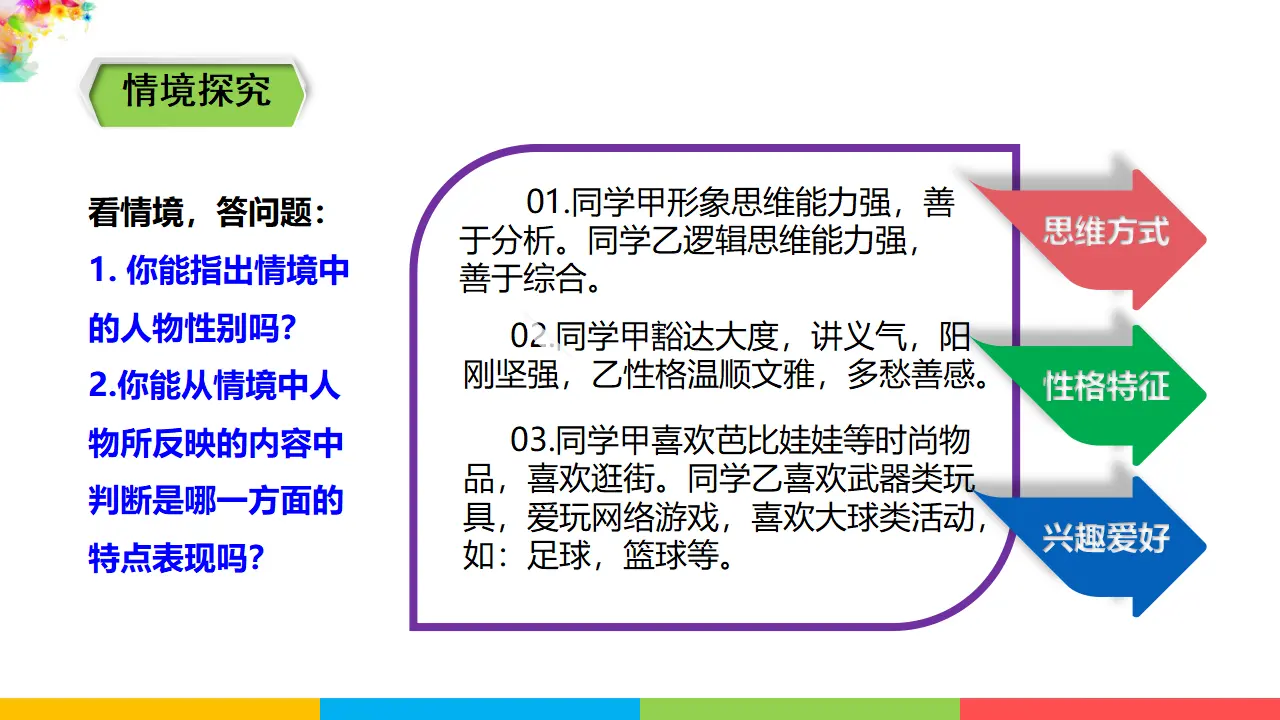 情境探究

看情境，答问题：

1. 你能指出情境中的人物性别吗？

2.你能从情境中人物所反映的内容中判断是哪一方面的特点表现吗？

01.同学甲形象思维能力强，善于分析。同学乙逻辑思维能力强，善于综合。

02.同学甲豁达大度，讲义气，阳刚坚强，乙性格温顺文雅，多愁善感。

03.同学甲喜欢芭比娃娃等时尚物品，喜欢逛街。同学乙喜欢武器类玩具，爱玩网络游戏，喜欢大球类活动，如：足球，篮球等。

思维方式

性格特征

兴趣爱好